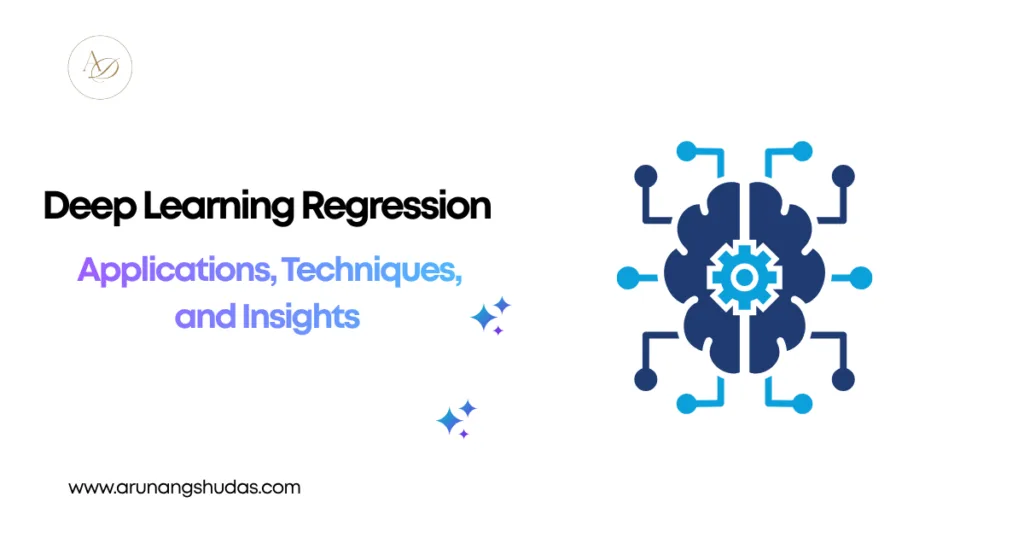 AD

Deep Learning Regression

Applications, Techniques, and Insights

www.arunangshudas.com